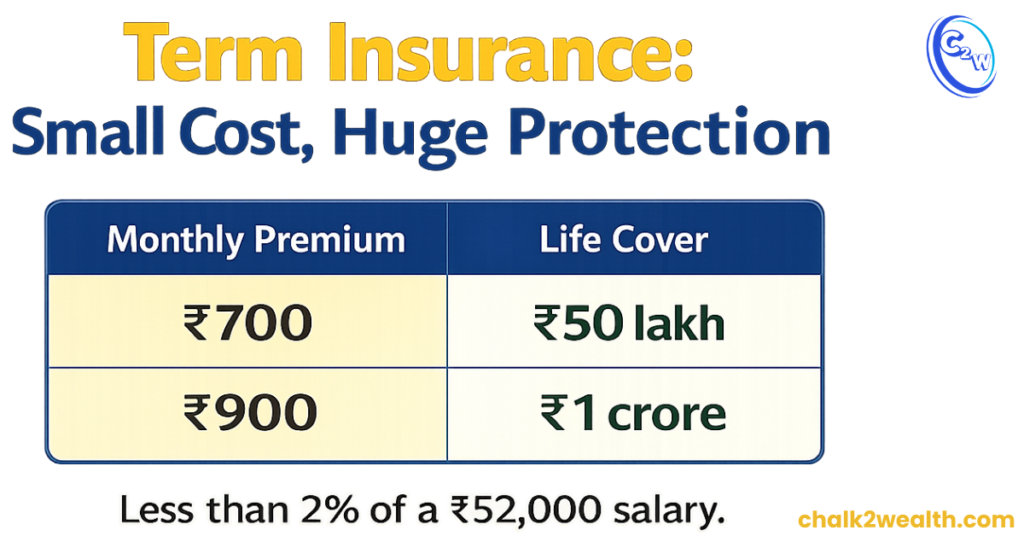 Term Insurance:
Small Cost, Huge Protection

C2W

| Monthly Premium | Life Cover |
|---|---|
| ₹700 | ₹50 lakh |
| ₹900 | ₹1 crore |

Less than 2% of a ₹52,000 salary.

chalk2wealth.com